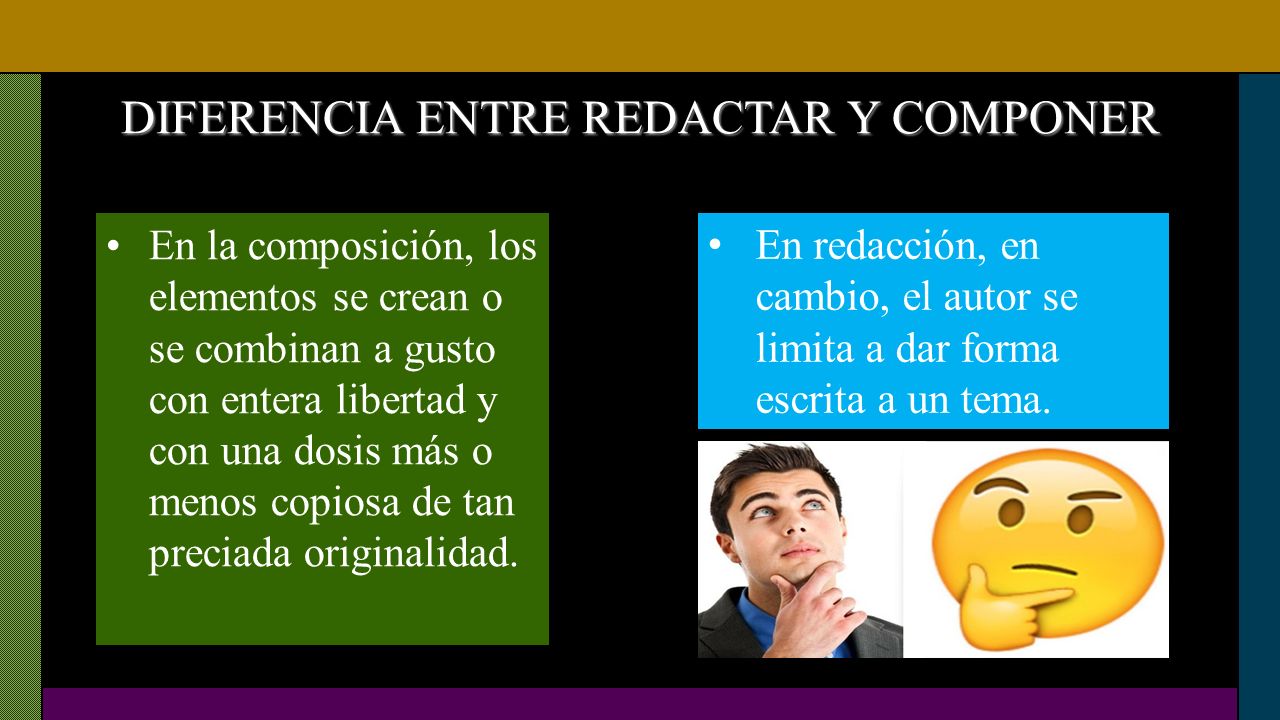 DIFERENCIA ENTRE REDACTAR Y COMPONER

• En la composición, los elementos se crean o se combinan a gusto con entera libertad y con una dosis más o menos copiosa de tan preciada originalidad.

• En redacción, en cambio, el autor se limita a dar forma escrita a un tema.